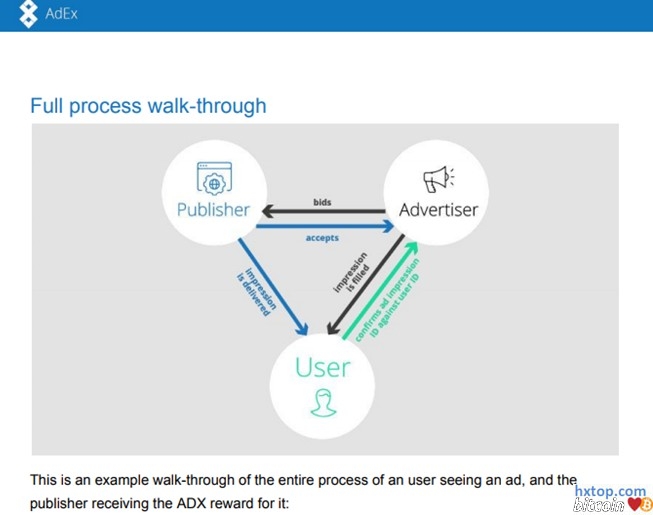 AdEx

Full process walk-through

Publisher

Advertiser

bids

accepts

impression is delivered

impression is filled

confirms ad impression ID against user ID

User

This is an example walk-through of the entire process of an user seeing an ad, and the publisher receiving the ADX reward for it:

hxtop.com
bitcoin